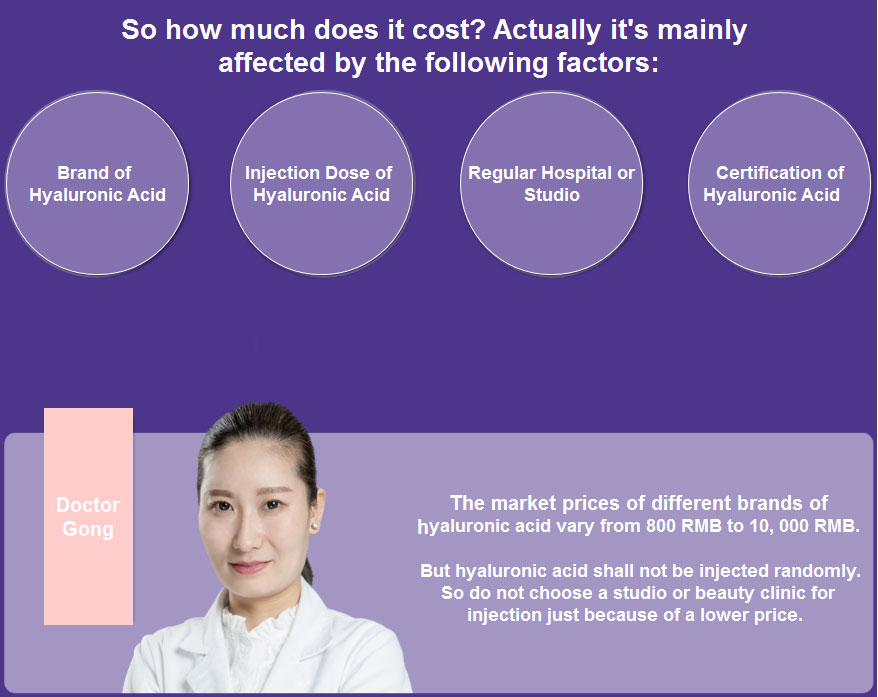 So how much does it cost? Actually it's mainly affected by the following factors:

Brand of Hyaluronic Acid

Injection Dose of Hyaluronic Acid

Regular Hospital or Studio

Certification of Hyaluronic Acid

Doctor Gong

The market prices of different brands of hyaluronic acid vary from 800 RMB to 10, 000 RMB.

But hyaluronic acid shall not be injected randomly. So do not choose a studio or beauty clinic for injection just because of a lower price.